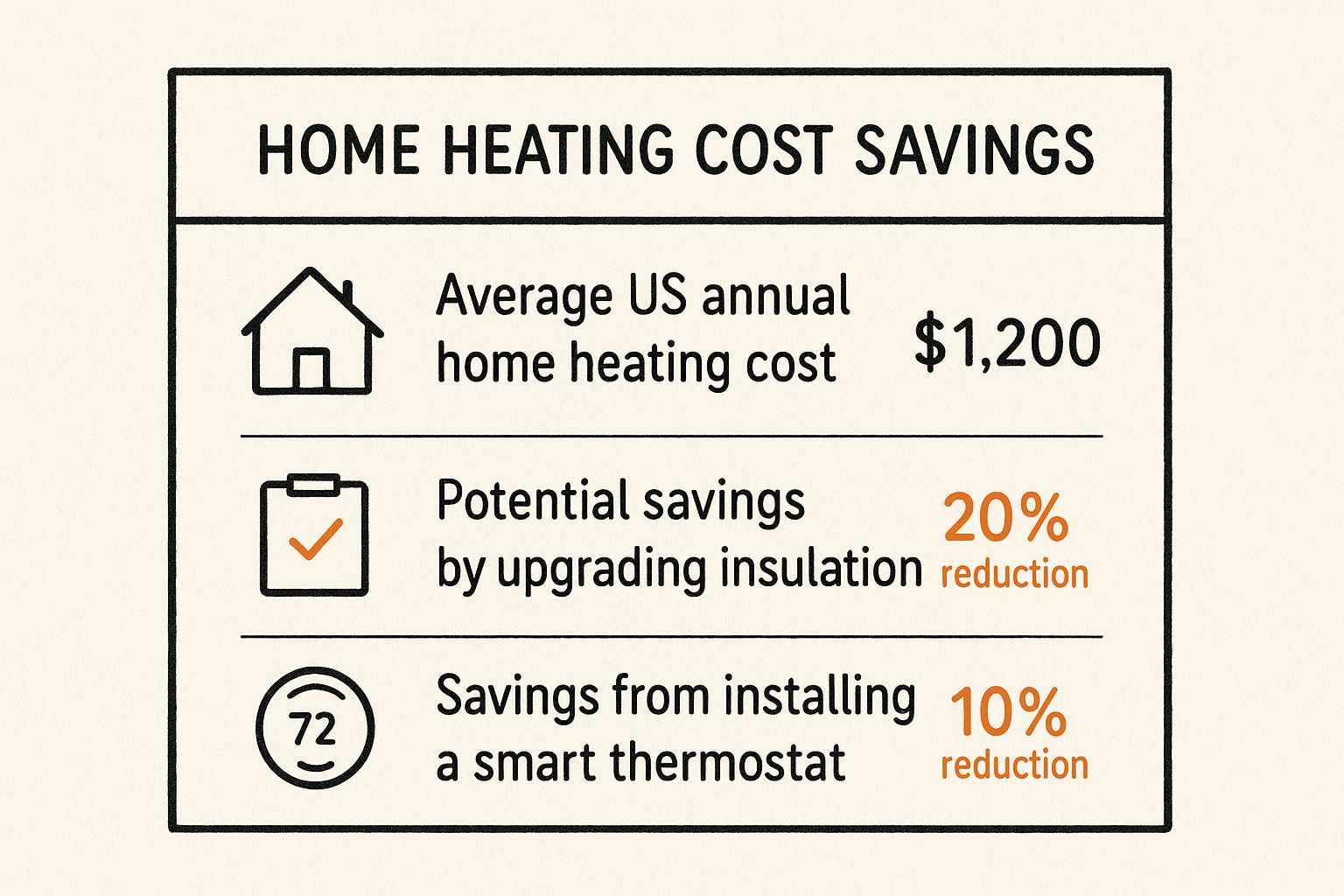 HOME HEATING COST SAVINGS

Average US annual home heating cost $1,200

Potential savings by upgrading insulation 20% reduction

72

Savings from installing a smart thermostat 10% reduction